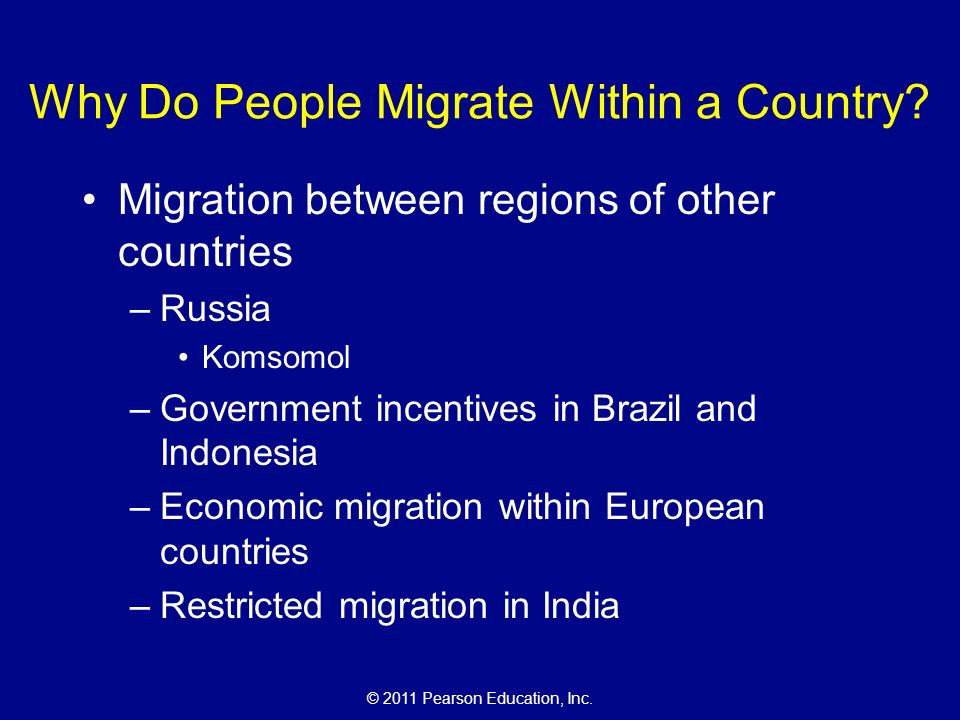 Why Do People Migrate Within a Country?

• Migration between regions of other countries
– Russia
• Komsomol
– Government incentives in Brazil and Indonesia
– Economic migration within European countries
– Restricted migration in India

© 2011 Pearson Education, Inc.